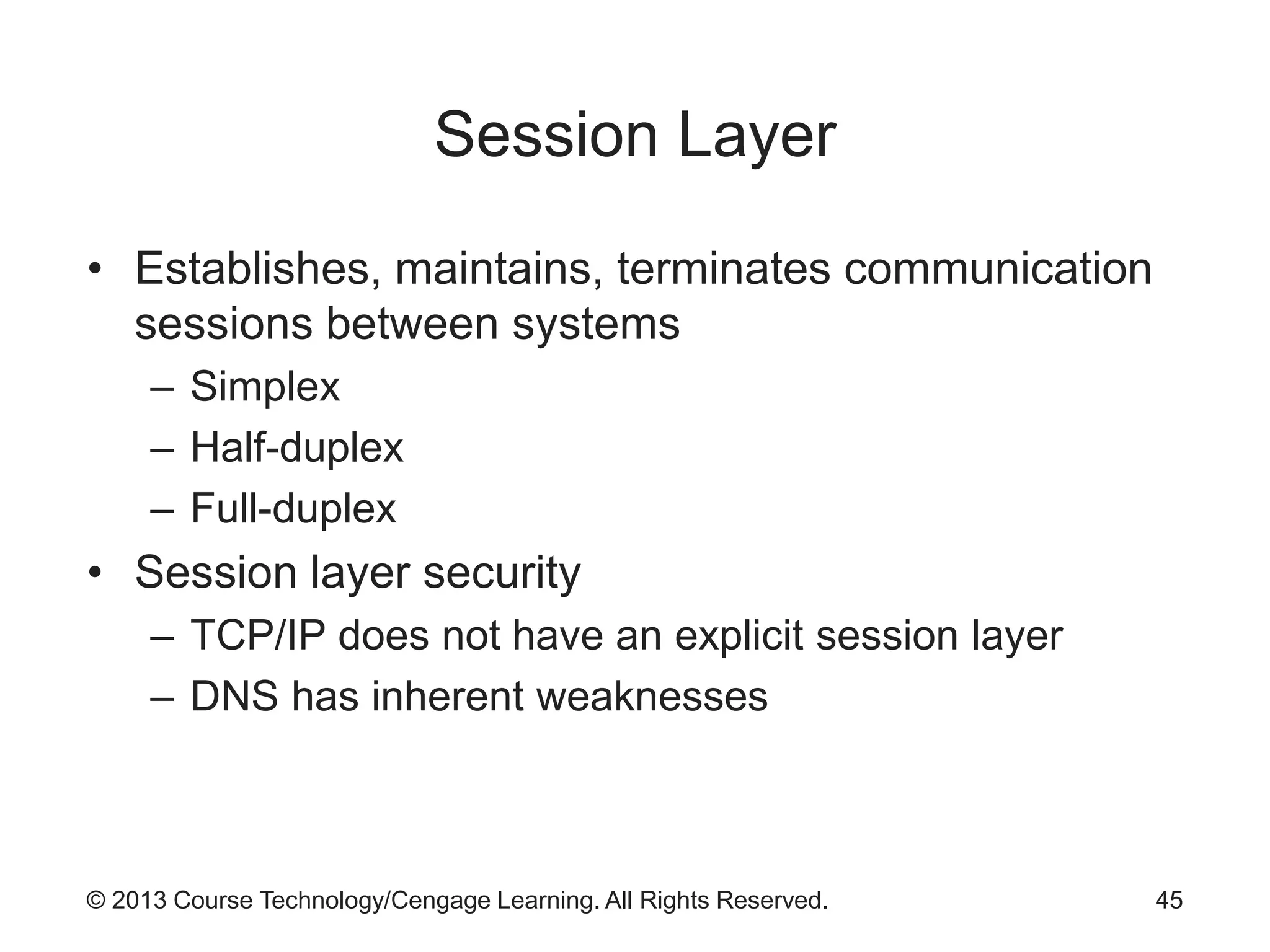 Session Layer

• Establishes, maintains, terminates communication sessions between systems
  – Simplex
  – Half-duplex
  – Full-duplex
• Session layer security
  – TCP/IP does not have an explicit session layer
  – DNS has inherent weaknesses

© 2013 Course Technology/Cengage Learning. All Rights Reserved.

45